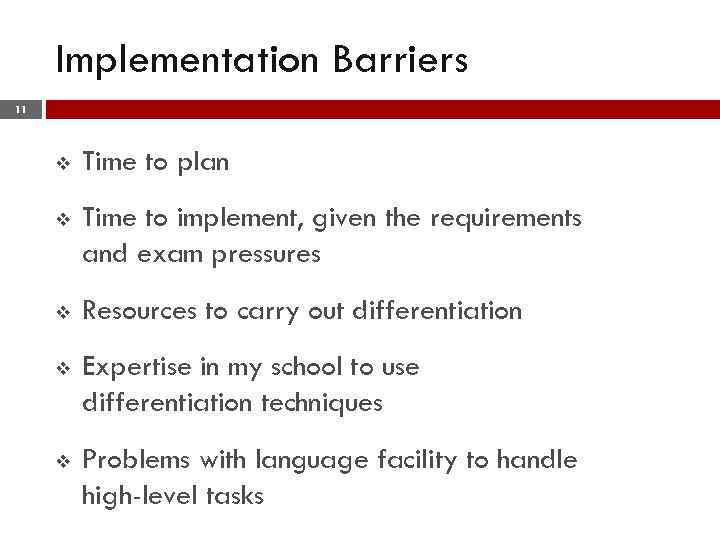 Implementation Barriers

11

❖ Time to plan

❖ Time to implement, given the requirements and exam pressures

❖ Resources to carry out differentiation

❖ Expertise in my school to use differentiation techniques

❖ Problems with language facility to handle high-level tasks